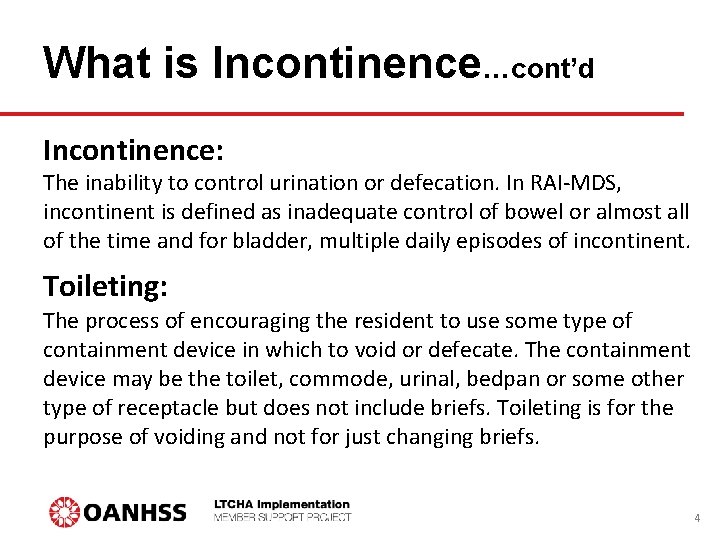 What is Incontinence...cont'd

Incontinence:

The inability to control urination or defecation. In RAI-MDS, incontinent is defined as inadequate control of bowel or almost all of the time and for bladder, multiple daily episodes of incontinent.

Toileting:

The process of encouraging the resident to use some type of containment device in which to void or defecate. The containment device may be the toilet, commode, urinal, bedpan or some other type of receptacle but does not include briefs. Toileting is for the purpose of voiding and not for just changing briefs.

OANHSS

LTCHA Implementation
MEMBER SUPPORT PROJECT

4